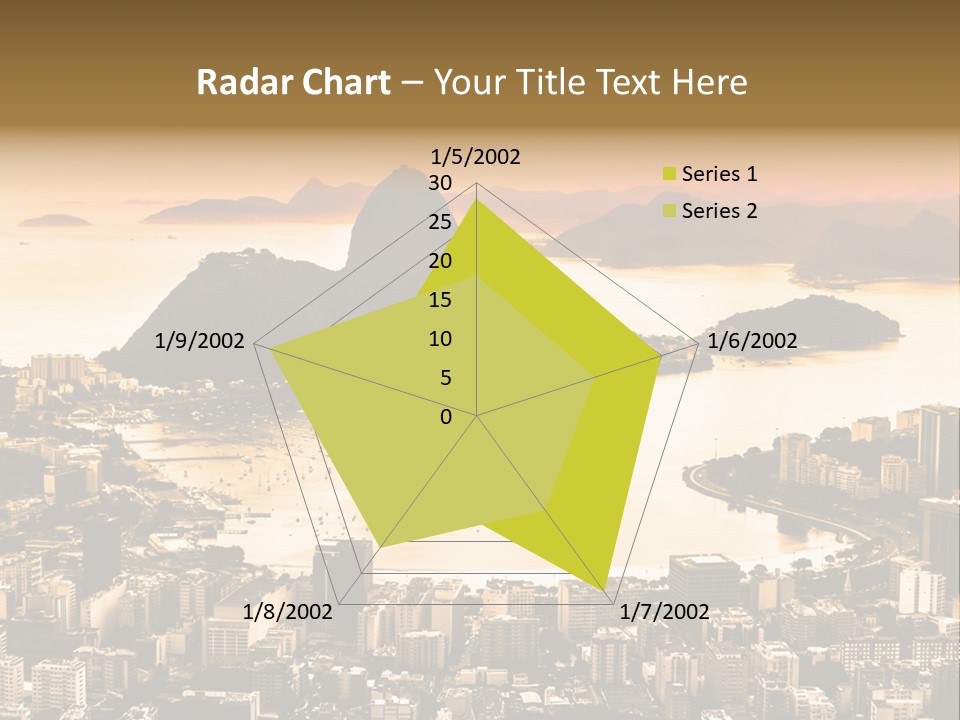 Radar Chart – Your Title Text Here

1/5/2002
30
25
20
15
10
5
0
1/6/2002
1/7/2002
1/8/2002
1/9/2002

Series 1
Series 2